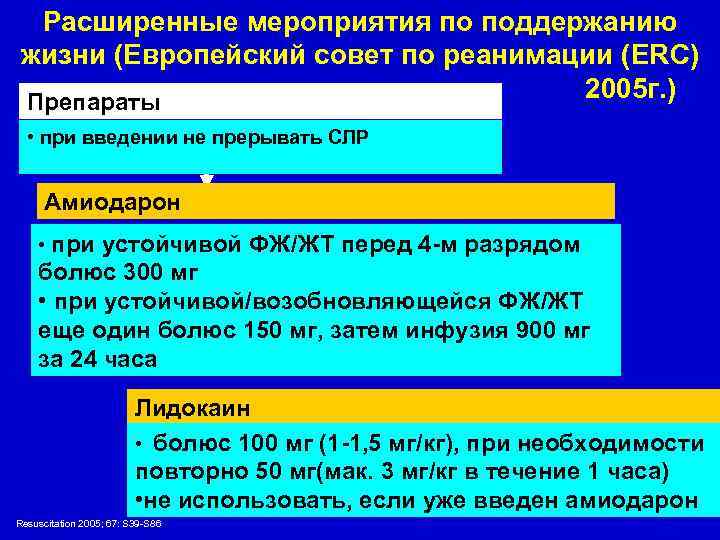 Расширенные мероприятия по поддержанию жизни (Европейский совет по реанимации (ERC) 2005г.)

Препараты

• при введении не прерывать СЛР

Амиодарон

• при устойчивой ФЖ/ЖТ перед 4-м разрядом болюс 300 мг
• при устойчивой/возобновляющейся ФЖ/ЖТ еще один болюс 150 мг, затем инфузия 900 мг за 24 часа

Лидокаин

• болюс 100 мг (1-1,5 мг/кг), при необходимости повторно 50 мг(мак. 3 мг/кг в течение 1 часа)
•не использовать, если уже введен амиодарон

Resuscitation 2005; 67: S39-S86